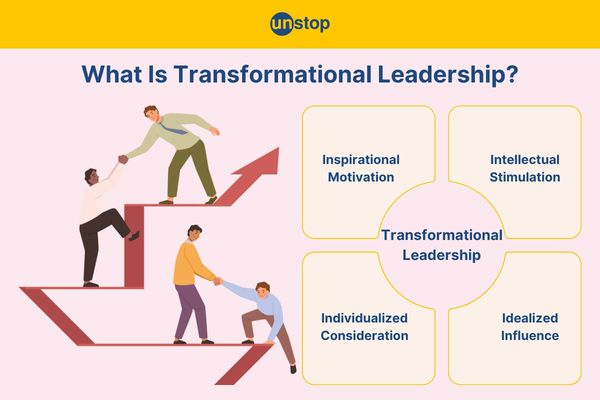 unstop

What Is Transformational Leadership?

Inspirational Motivation

Intellectual Stimulation

Transformational Leadership

Individualized Consideration

Idealized Influence